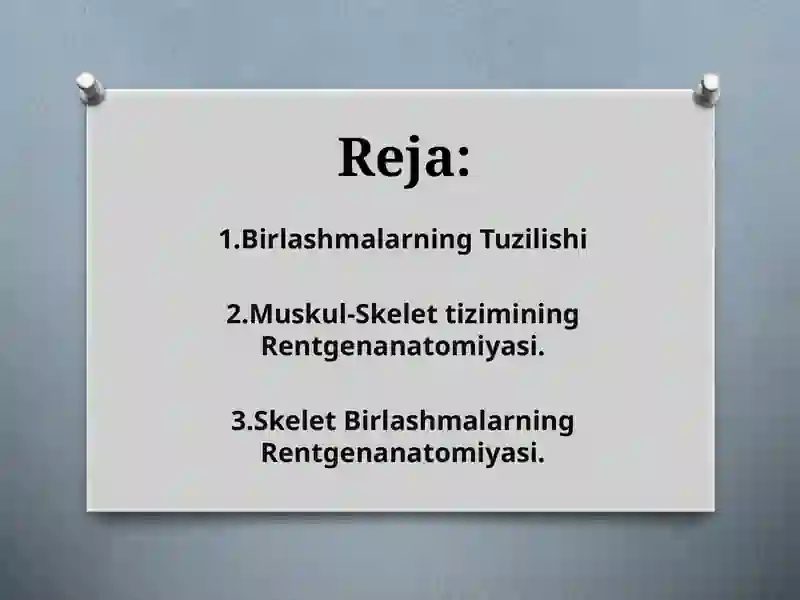 Reja:

1.Birlashmalarning Tuzilishi

2.Muskul-Skelet tizimining Rentgenanatomiyasi.

3.Skelet Birlashmalarning Rentgenanatomiyasi.